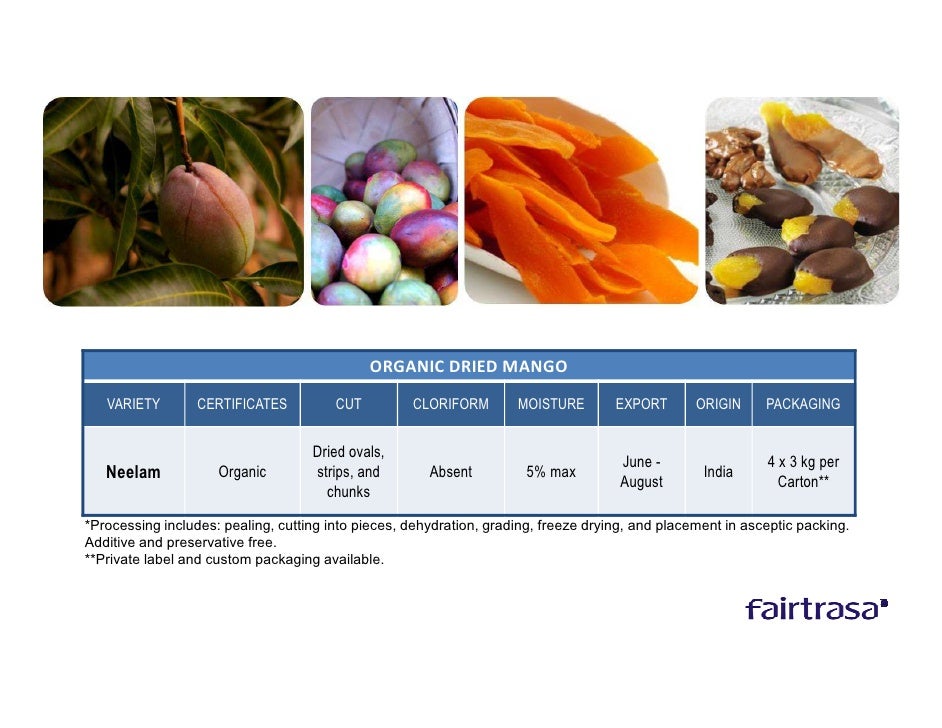 ORGANIC DRIED MANGO

| VARIETY | CERTIFICATES | CUT | CLORIFORM | MOISTURE | EXPORT | ORIGIN | PACKAGING |
|---|---|---|---|---|---|---|---|
| Neelam | Organic | Dried ovals, strips, and chunks | Absent | 5% max | June - August | India | 4 x 3 kg per Carton** |

*Processing includes: pealing, cutting into pieces, dehydration, grading, freeze drying, and placement in asceptic packing. Additive and preservative free.
**Private label and custom packaging available.

fairtrasa